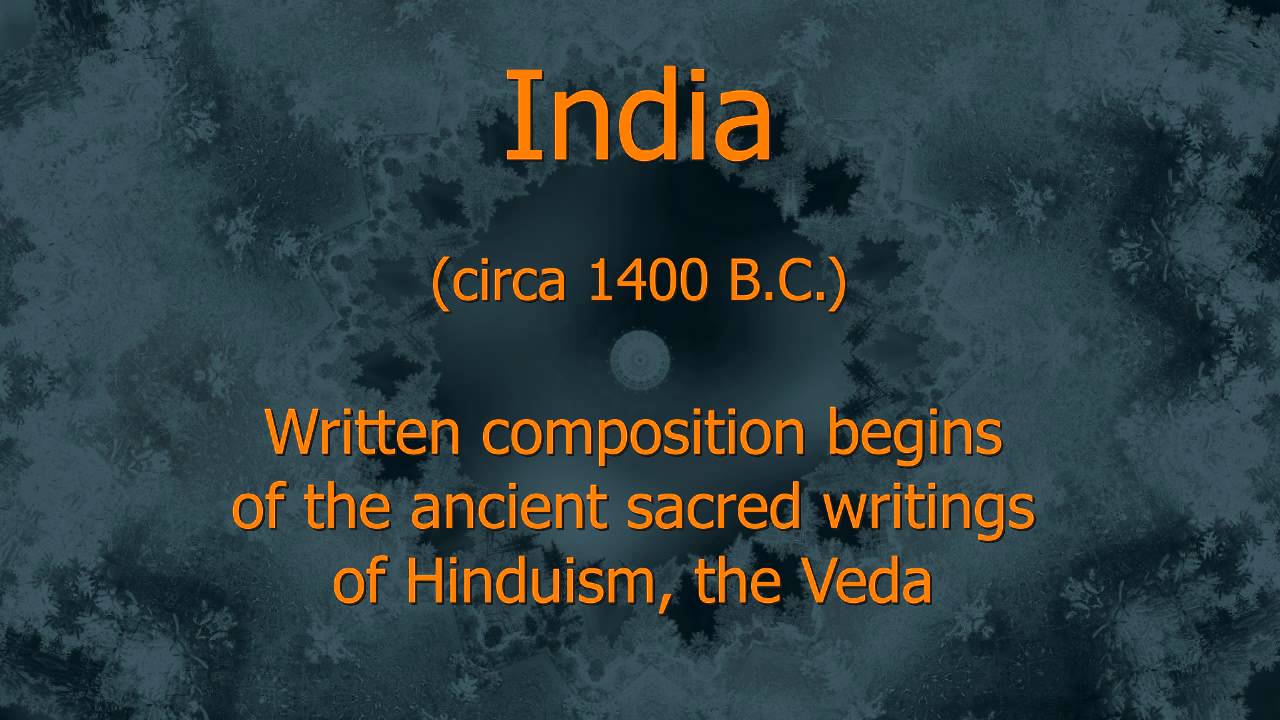 India

(circa 1400 B.C.)

Written composition begins of the ancient sacred writings of Hinduism, the Veda